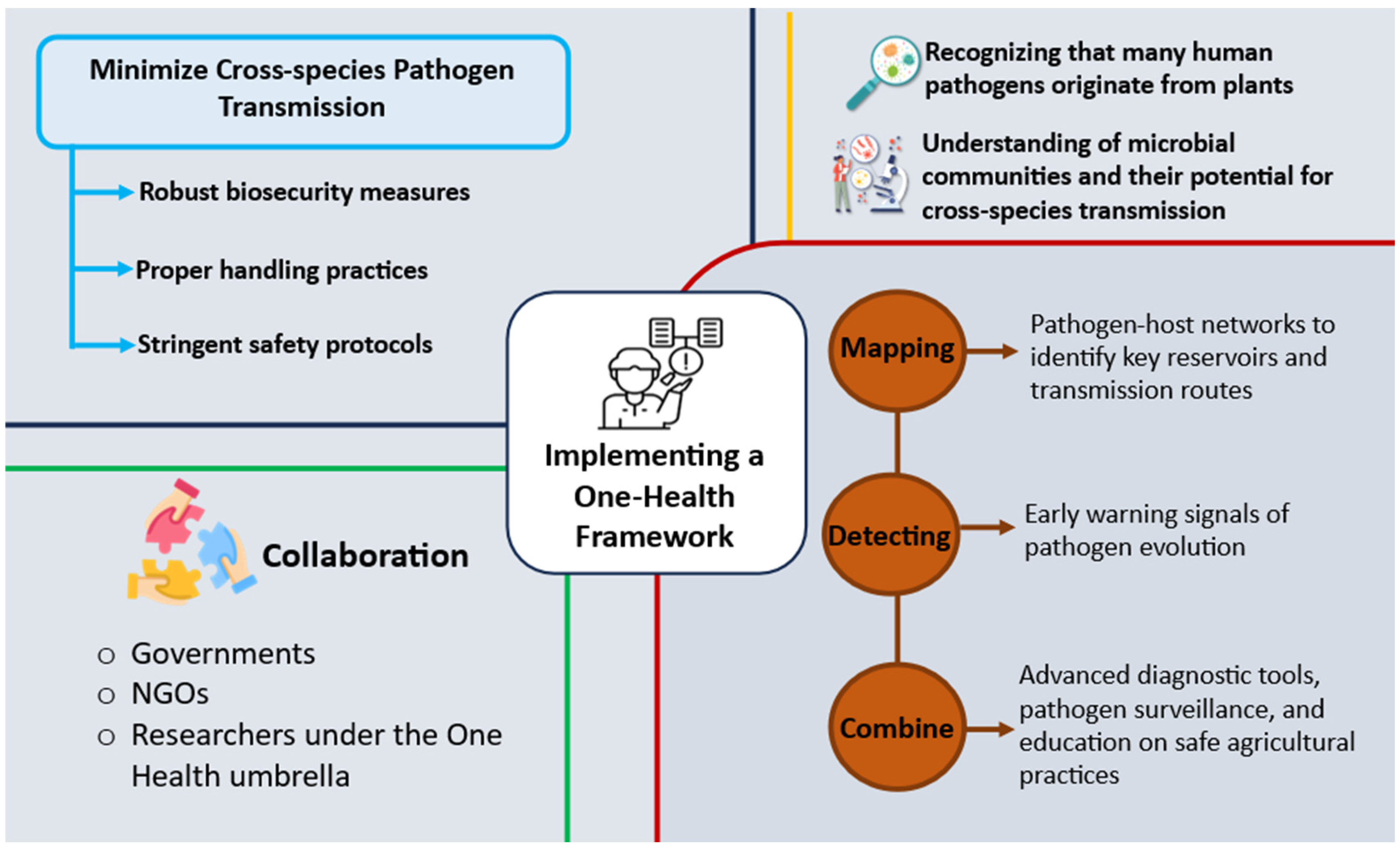 Minimize Cross-species Pathogen Transmission

Robust biosecurity measures

Proper handling practices

Stringent safety protocols

Recognizing that many human pathogens originate from plants

Understanding of microbial communities and their potential for cross-species transmission

Implementing a One-Health Framework

Mapping

Pathogen-host networks to identify key reservoirs and transmission routes

Detecting

Early warning signals of pathogen evolution

Combine

Advanced diagnostic tools, pathogen surveillance, and education on safe agricultural practices

Collaboration

○ Governments
○ NGOs
○ Researchers under the One Health umbrella